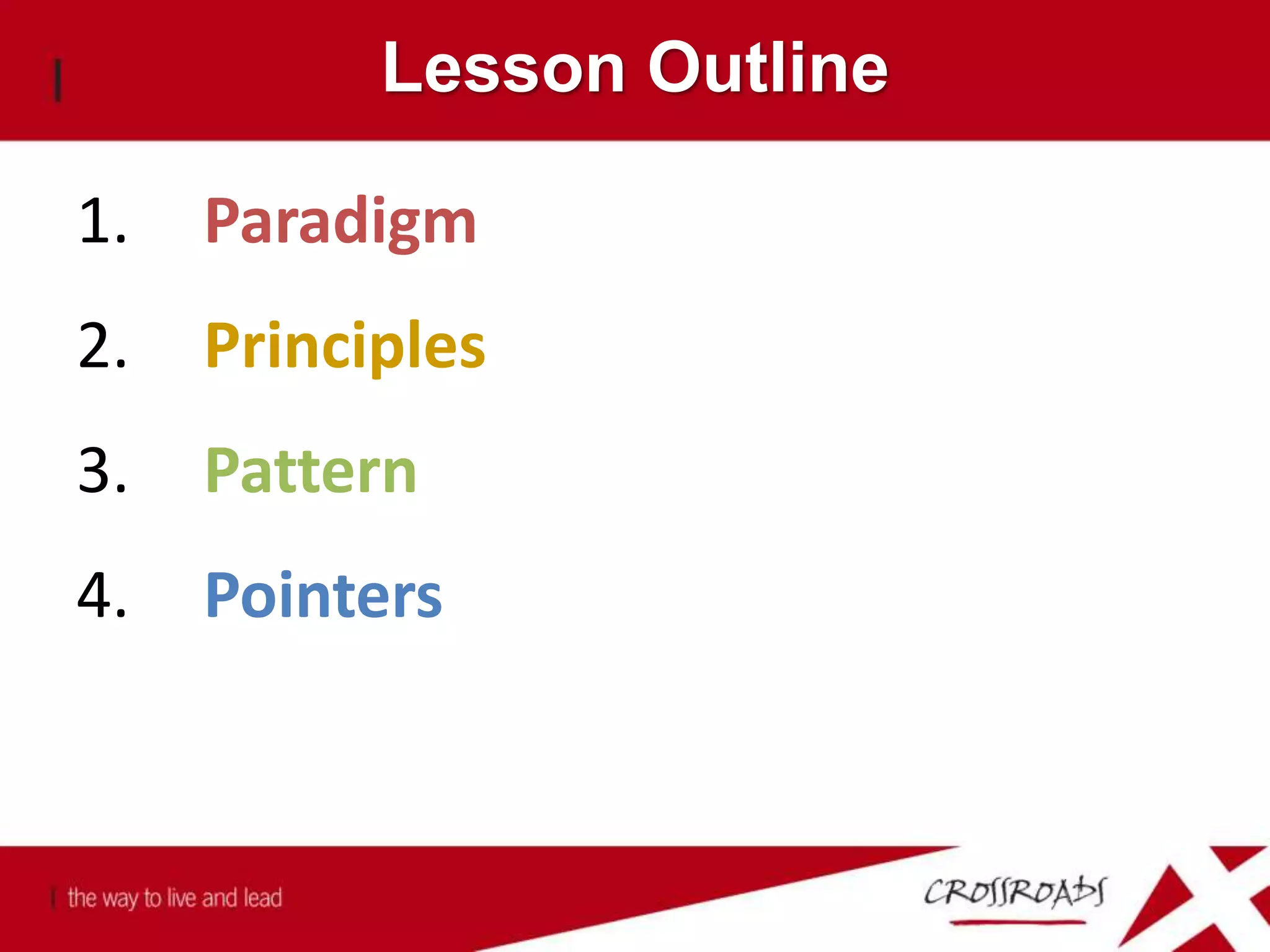 Lesson Outline

1. Paradigm

2. Principles

3. Pattern

4. Pointers

the way to live and lead

CROSSROADS